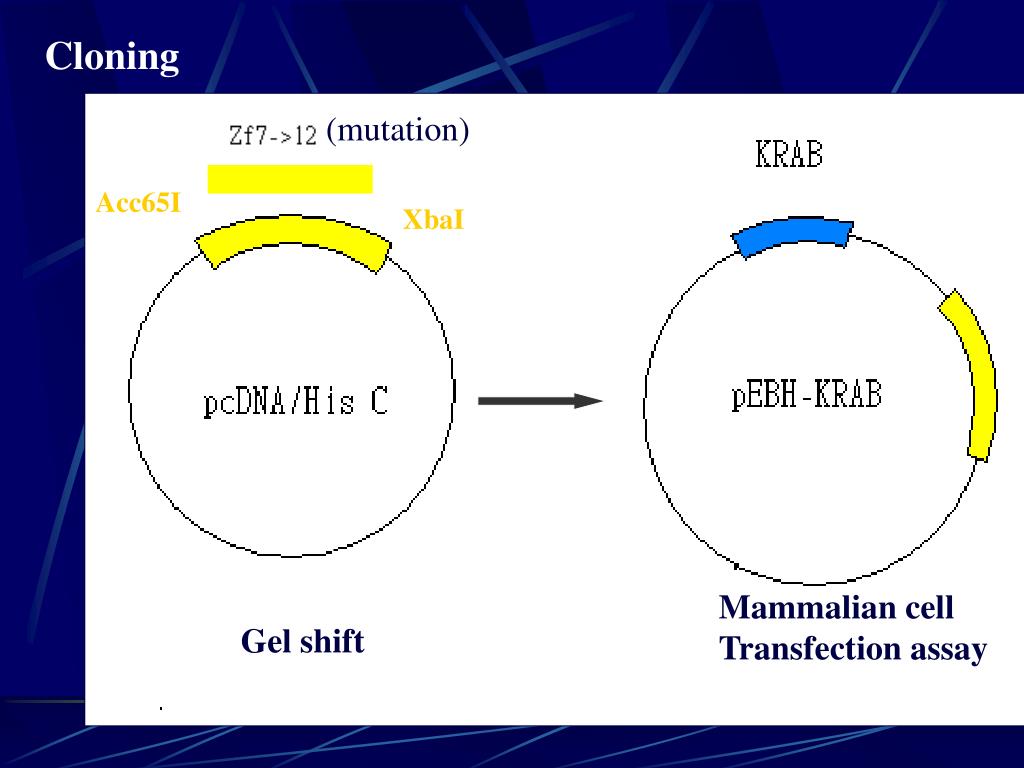 Cloning

Zf7->12 (mutation)

Acc65I

XbaI

pcDNA/His C

Gel shift

KRAB

pEBH-KRAB

Mammalian cell
Transfection assay